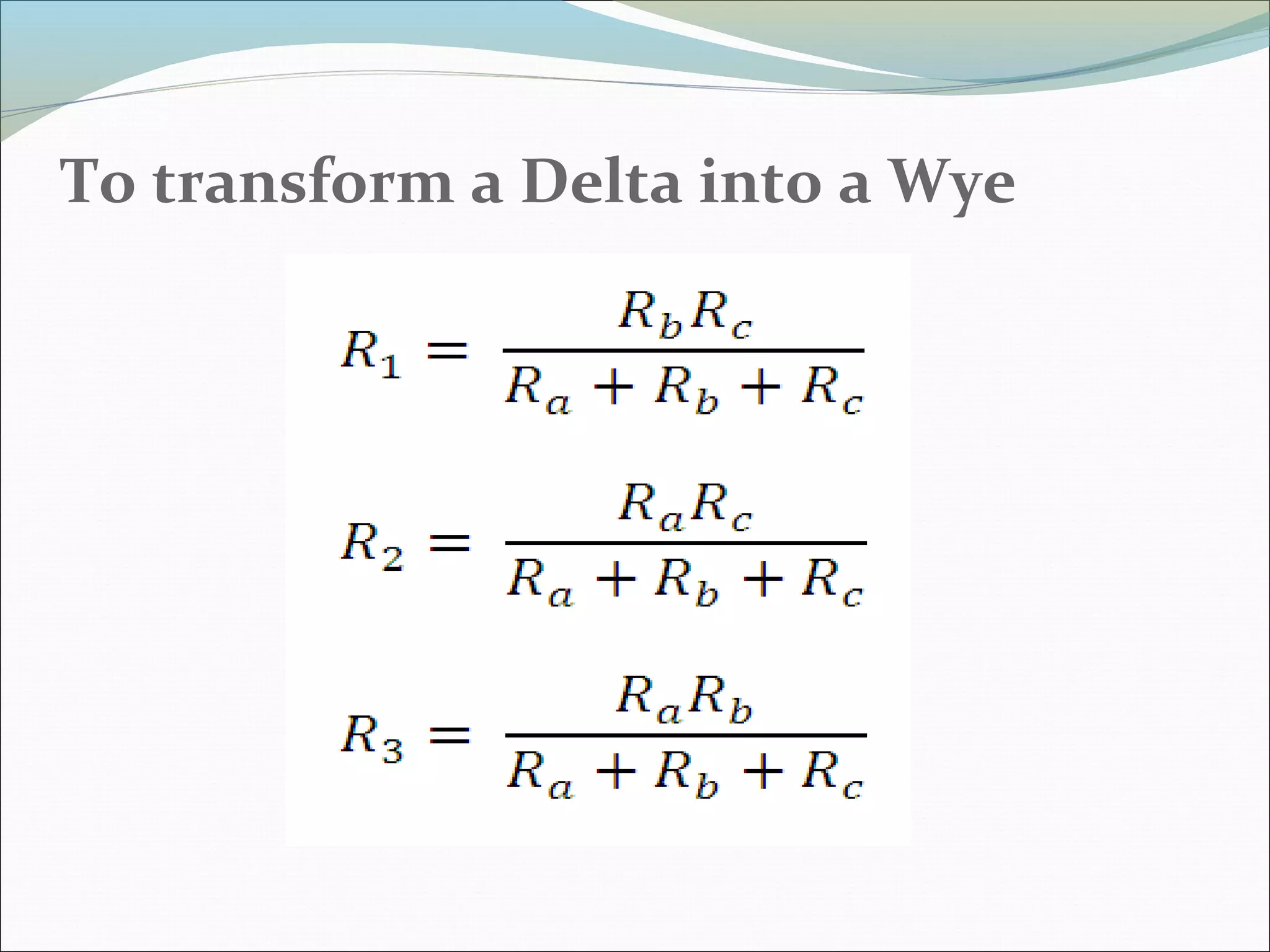 To transform a Delta into a Wye

$R_1 = \frac{R_b R_c}{R_a + R_b + R_c}$

$R_2 = \frac{R_a R_c}{R_a + R_b + R_c}$

$R_3 = \frac{R_a R_b}{R_a + R_b + R_c}$